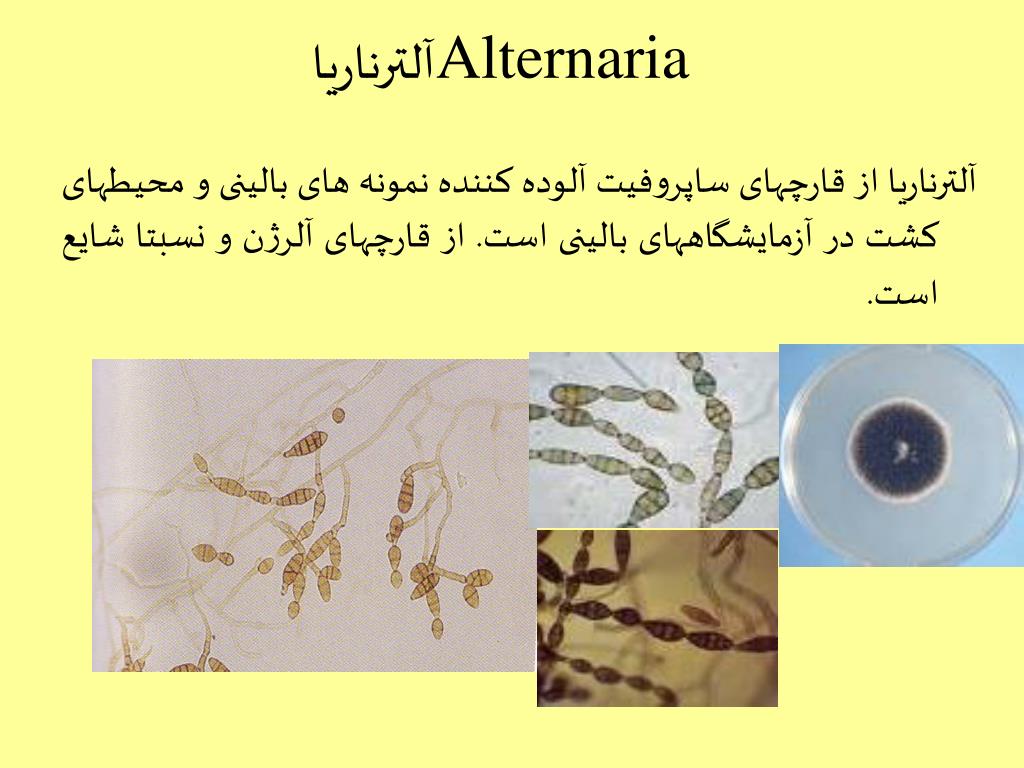 Alternariaآلترناریا

آلترناریا از قارچهای ساپروفیت آلوده کننده نمونه های بالینی و محیطهای کشت در آزمایشگاههای بالینی است. از قارچهای آلرژن و نسبتا شایع است.